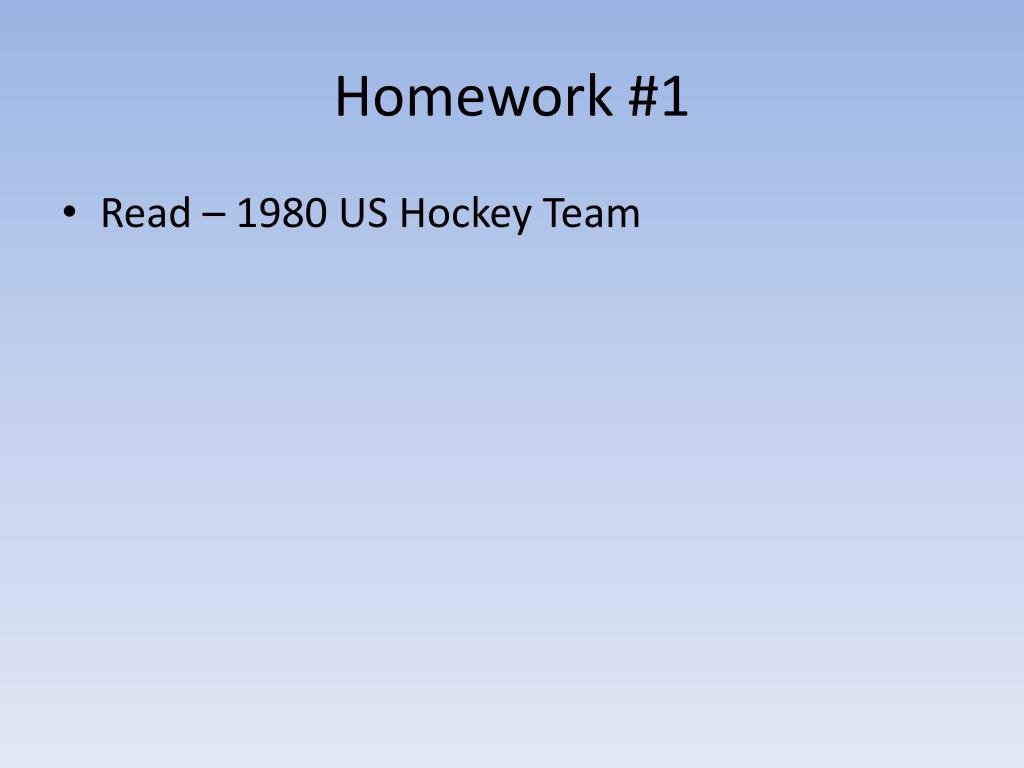 Homework #1

• Read – 1980 US Hockey Team